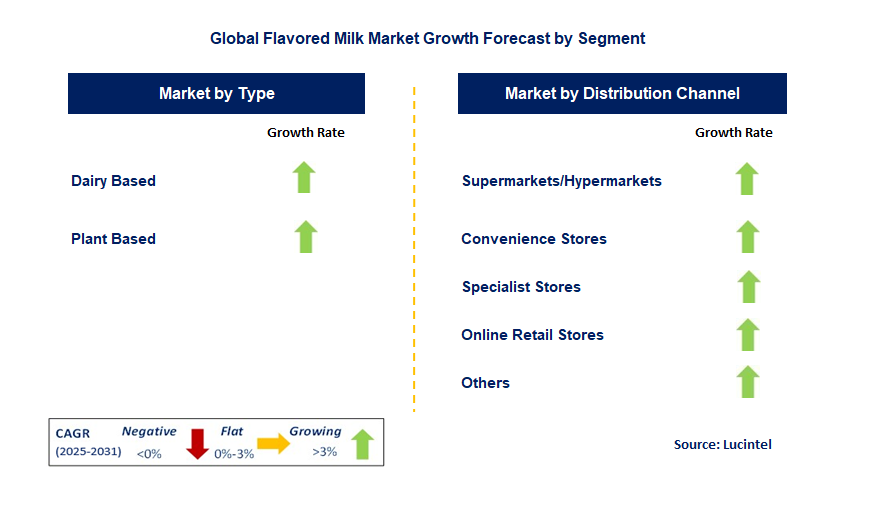 Global Flavored Milk Market Growth Forecast by Segment

Market by Type

Growth Rate

Dairy Based

Plant Based

Market by Distribution Channel

Growth Rate

Supermarkets/Hypermarkets

Convenience Stores

Specialist Stores

Online Retail Stores

Others

CAGR (2025-2031) Negative <0% Flat 0%-3% Growing >3%

Source: Lucintel